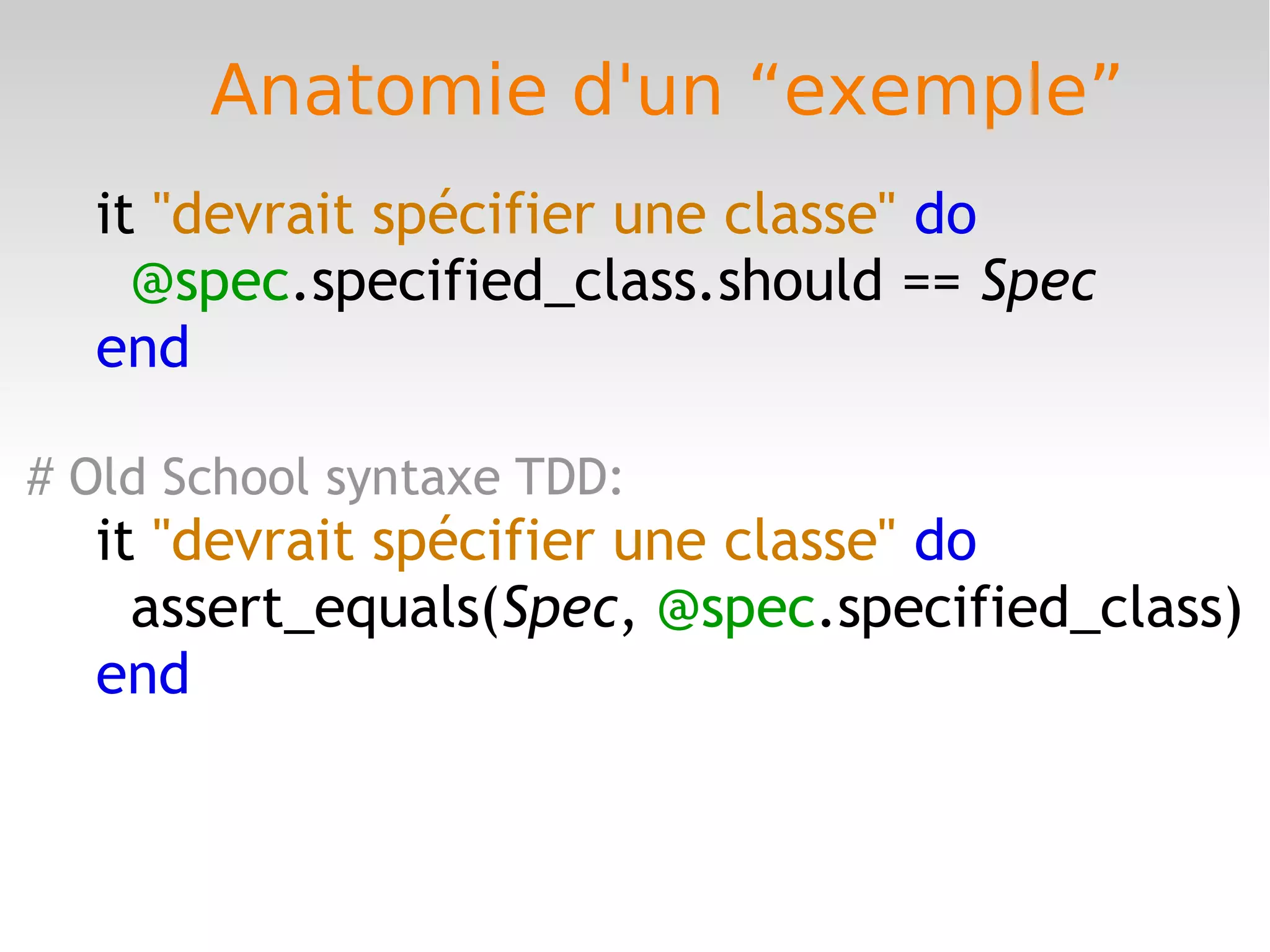 Anatomie d'un “exemple”

it "devrait spécifier une classe" do
@spec.specified_class.should == Spec
end

# Old School syntaxe TDD:
it "devrait spécifier une classe" do
assert_equals(Spec, @spec.specified_class)
end